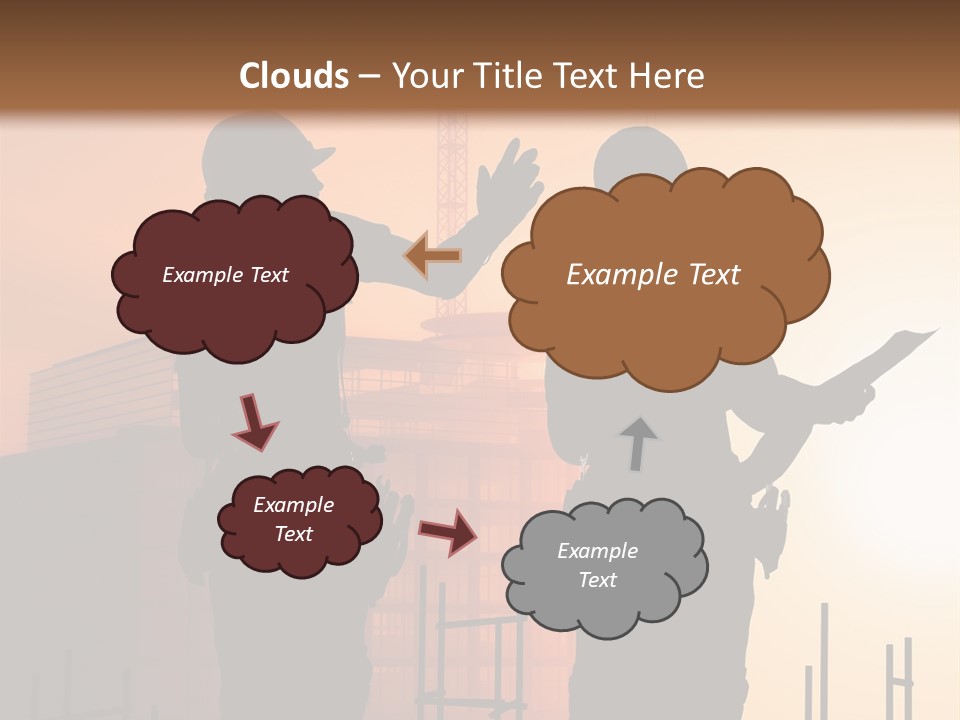 Clouds – Your Title Text Here

Example Text

Example Text

Example Text

Example Text